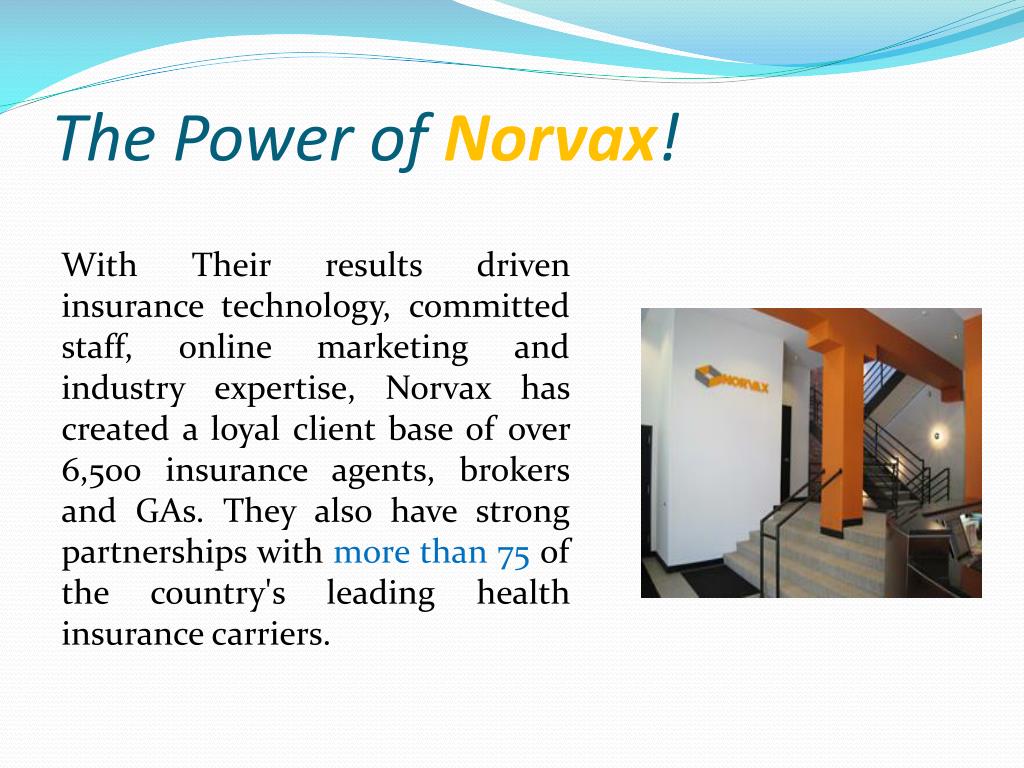 The Power of Norvax!

With Their results driven insurance technology, committed staff, online marketing and industry expertise, Norvax has created a loyal client base of over 6,500 insurance agents, brokers and GAs. They also have strong partnerships with more than 75 of the country's leading health insurance carriers.

NORVAX